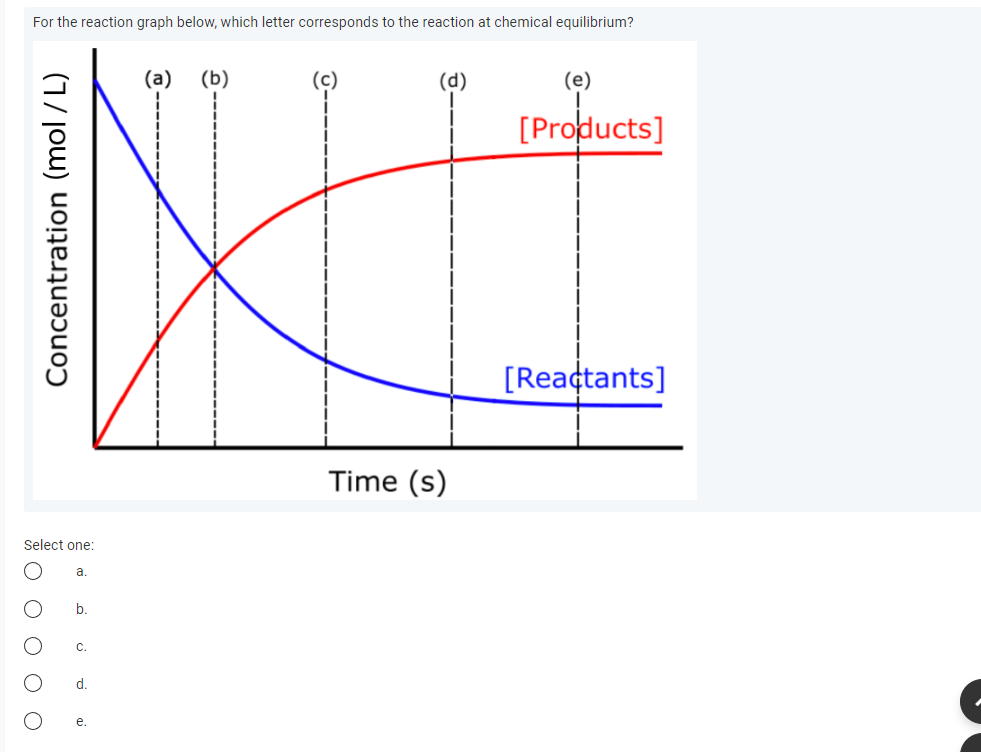 For the reaction graph below, which letter corresponds to the reaction at chemical equilibrium?

Concentration (mol / L)

(a) (b) (c) (d) (e)

[Products]

[Reactants]

Time (s)

Select one:

a.

b.

c.

d.

e.